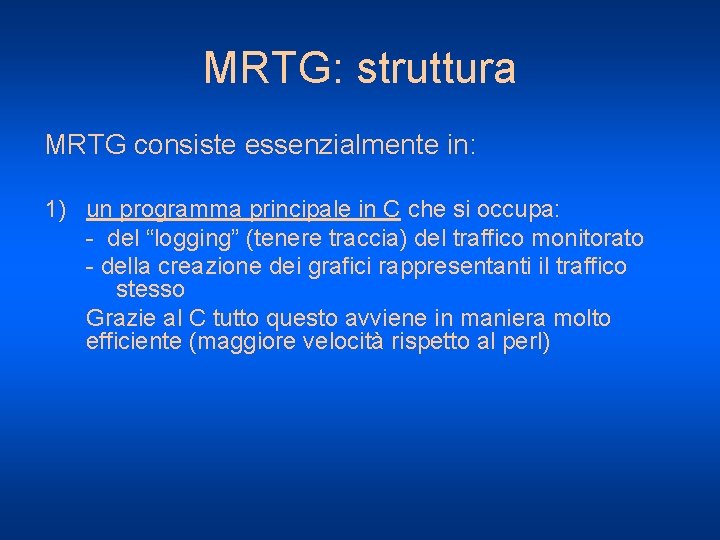 MRTG: struttura

MRTG consiste essenzialmente in:

1) un programma principale in C che si occupa:
- del “logging” (tenere traccia) del traffico monitorato
- della creazione dei grafici rappresentanti il traffico stesso
Grazie al C tutto questo avviene in maniera molto efficiente (maggiore velocità rispetto al perl)